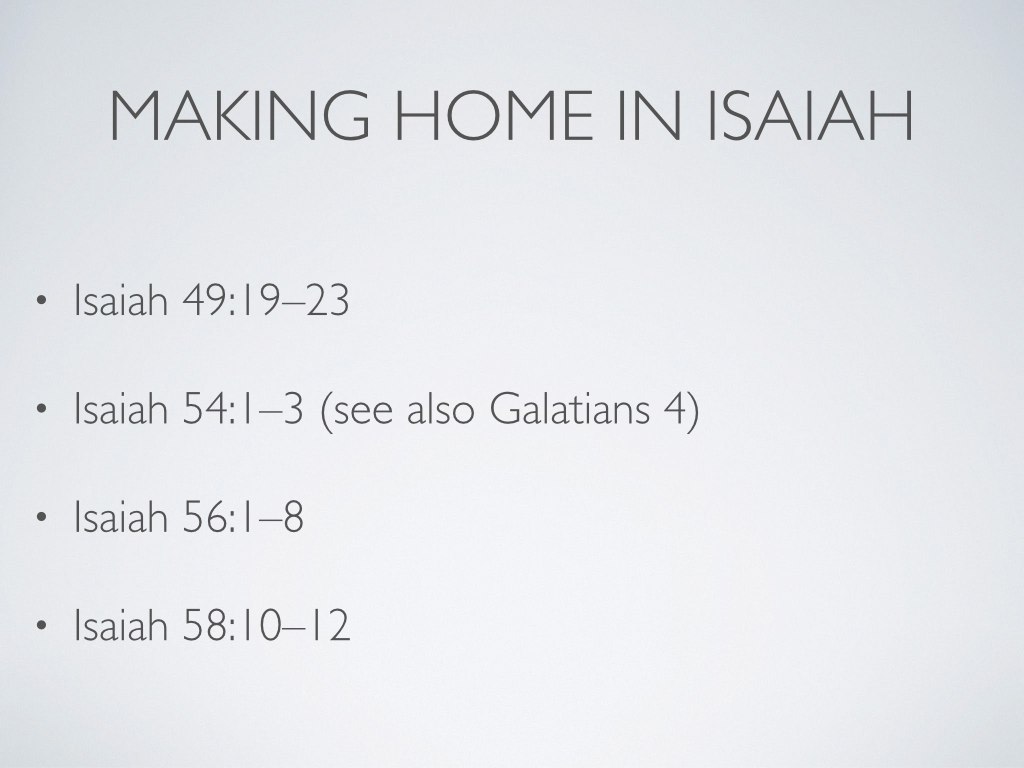 MAKING HOME IN ISAIAH

• Isaiah 49:19–23

• Isaiah 54:1–3 (see also Galatians 4)

• Isaiah 56:1–8

• Isaiah 58:10–12